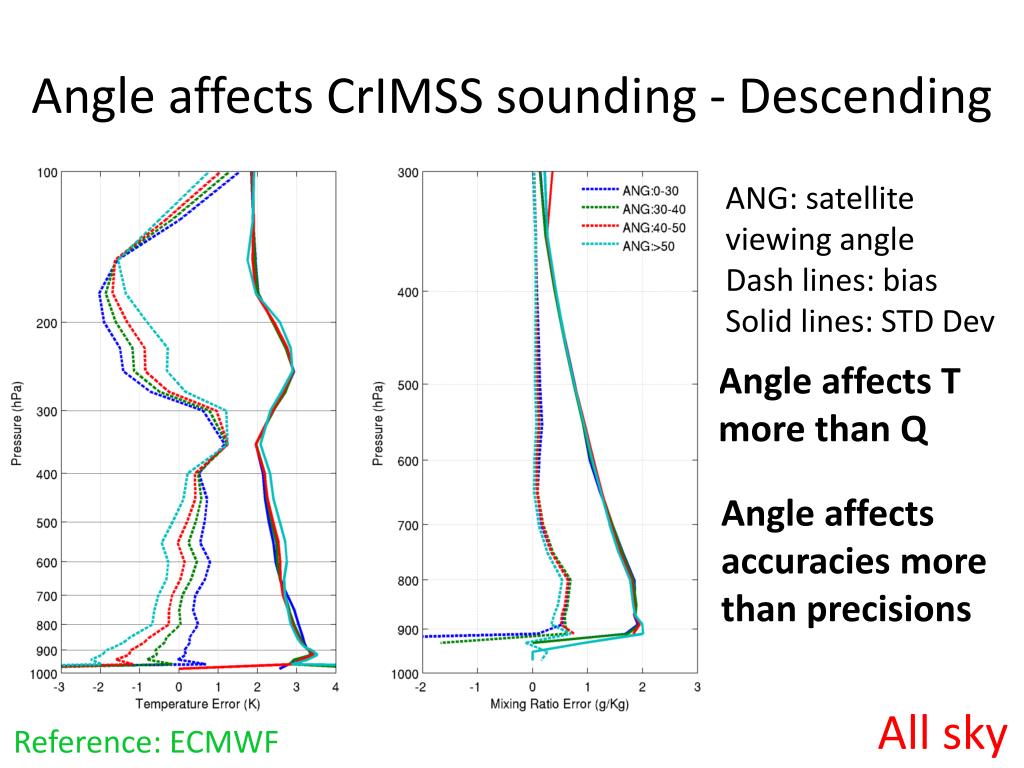 Angle affects CrIMSS sounding - Descending

100
200
300
400
500
600
700
800
900
1000
Pressure (hPa)
-3 -2 -1 0 1 2 3 4
Temperature Error (K)

300
400
500
600
700
800
900
1000
Pressure (hPa)
-2 -1 0 1 2 3
Mixing Ratio Error (g/Kg)

ANG:0-30
ANG:30-40
ANG:40-50
ANG:>50

ANG: satellite viewing angle
Dash lines: bias
Solid lines: STD Dev

Angle affects T more than Q

Angle affects accuracies more than precisions

Reference: ECMWF

All sky